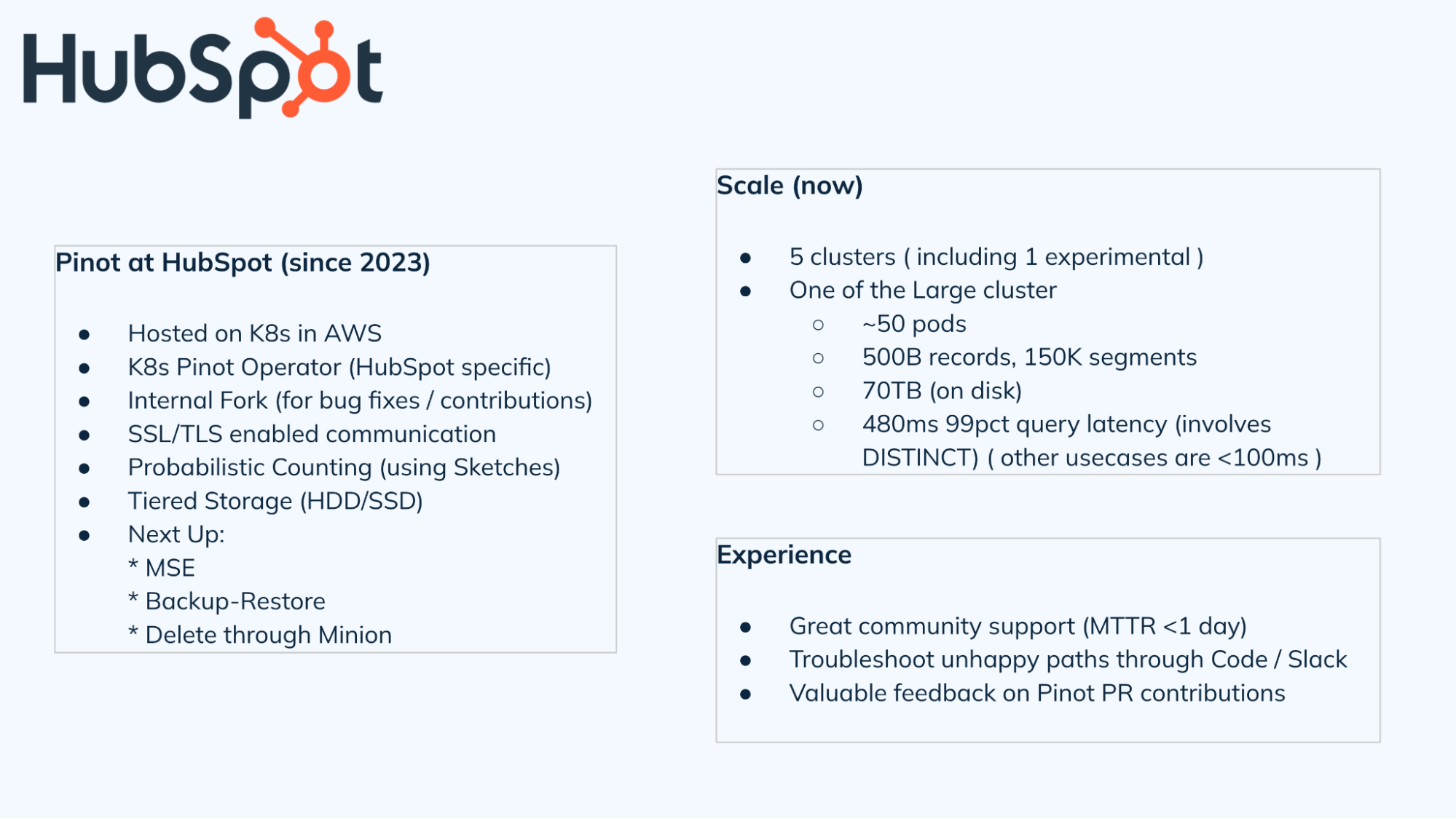 HubSpot

Pinot at HubSpot (since 2023)

- Hosted on K8s in AWS
- K8s Pinot Operator (HubSpot specific)
- Internal Fork (for bug fixes / contributions)
- SSL/TLS enabled communication
- Probabilistic Counting (using Sketches)
- Tiered Storage (HDD/SSD)
- Next Up:
  * MSE
  * Backup-Restore
  * Delete through Minion

Scale (now)

- 5 clusters ( including 1 experimental )
- One of the Large cluster
  - ~50 pods
  - 500B records, 150K segments
  - 70TB (on disk)
  - 480ms 99pct query latency (involves DISTINCT) ( other usecases are <100ms )

Experience

- Great community support (MTTR <1 day)
- Troubleshoot unhappy paths through Code / Slack
- Valuable feedback on Pinot PR contributions